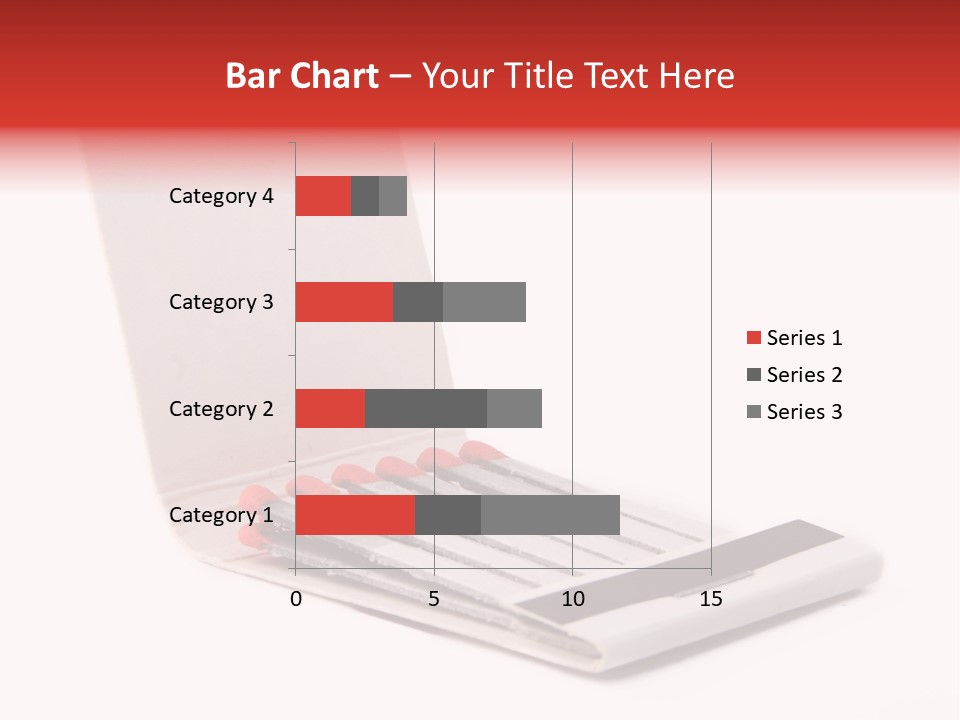 Bar Chart – Your Title Text Here

Category 4
Category 3
Category 2
Category 1

0
5
10
15

Series 1
Series 2
Series 3